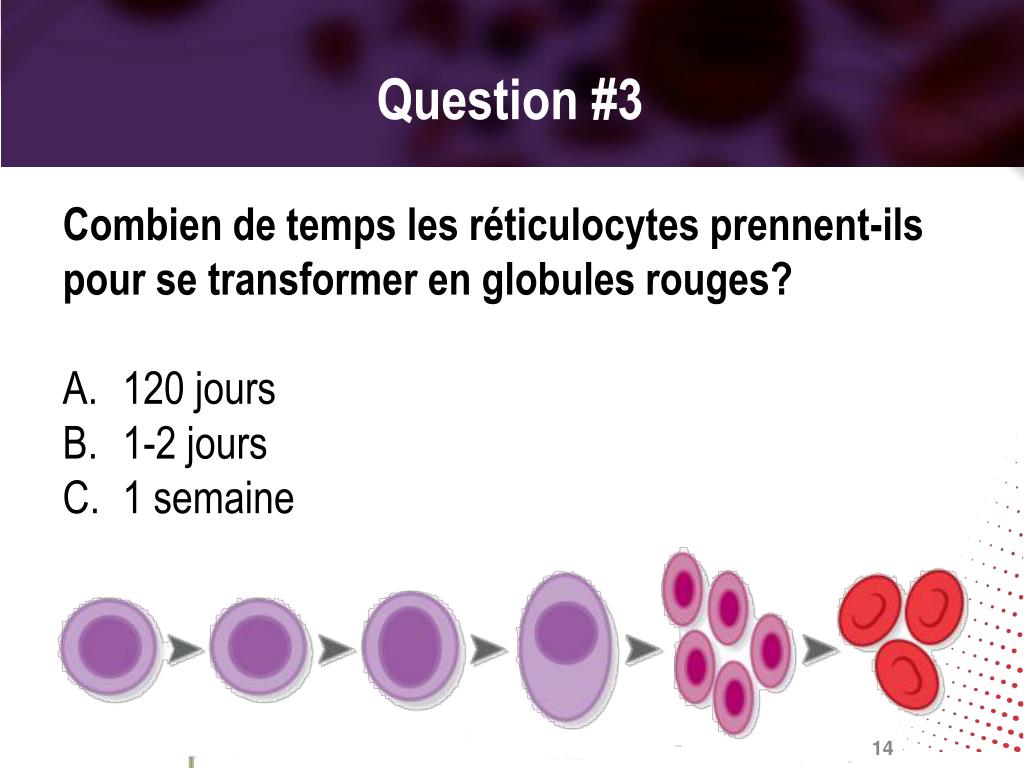 Question #3

Combien de temps les réticulocytes prennent-ils pour se transformer en globules rouges?

A. 120 jours
B. 1-2 jours
C. 1 semaine

14